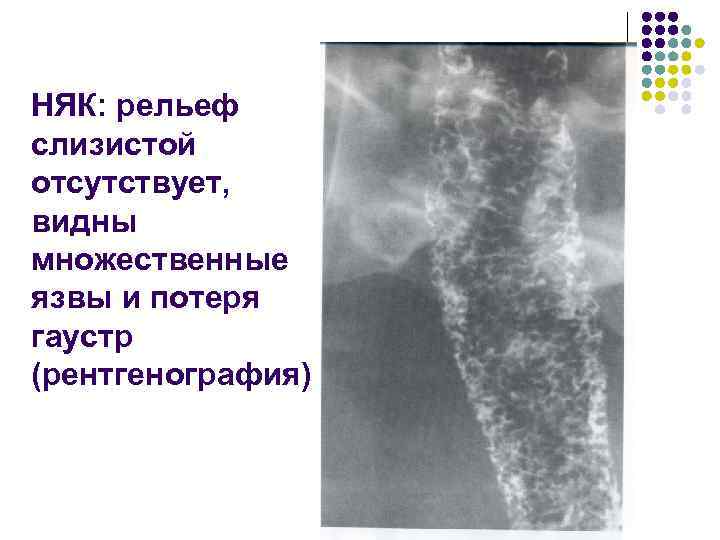 НЯК: рельеф слизистой отсутствует, видны множественные язвы и потеря гаустр (рентгенография)